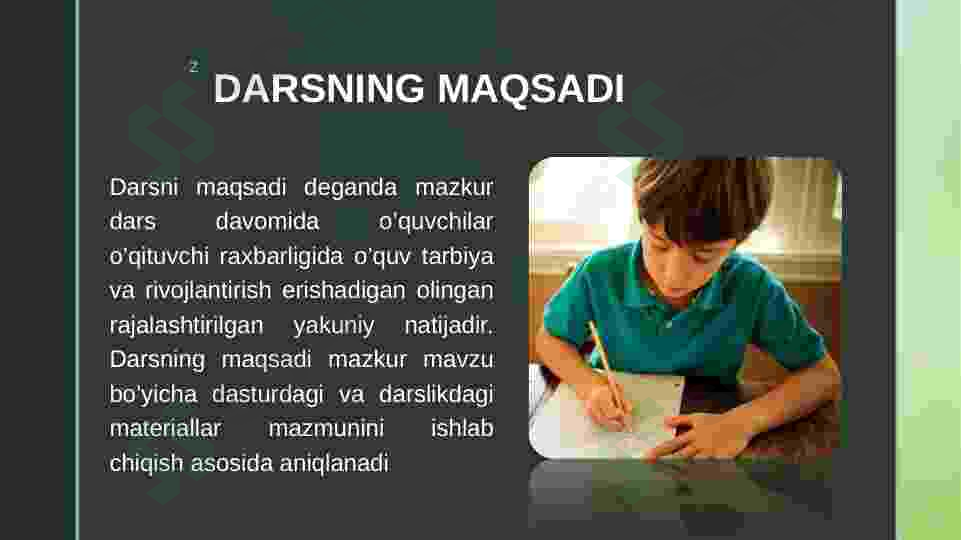 z

DARSNING MAQSADI

Darsni maqsadi deganda mazkur dars davomida o'quvchilar o'qituvchi raxbarligida o'quv tarbiya va rivojlantirish erishadigan olingan rajalashtirilgan yakuniy natijadir. Darsning maqsadi mazkur mavzu bo'yicha dasturdagi va darslikdagi materiallar mazmunini ishlab chiqish asosida aniqlanadi